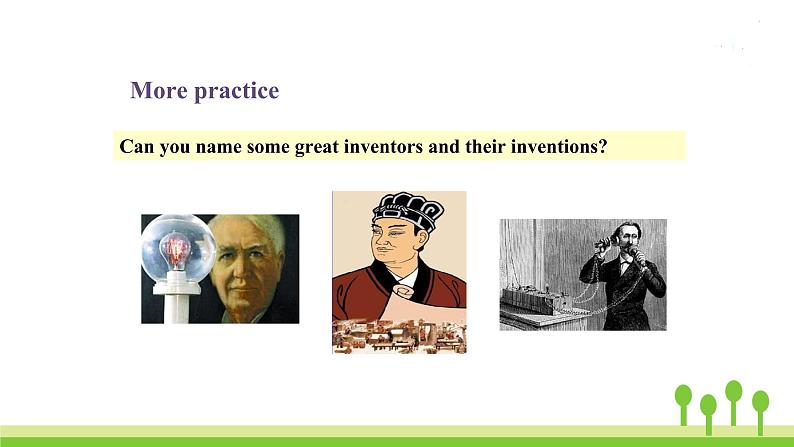 More practice

Can you name some great inventors and their inventions?